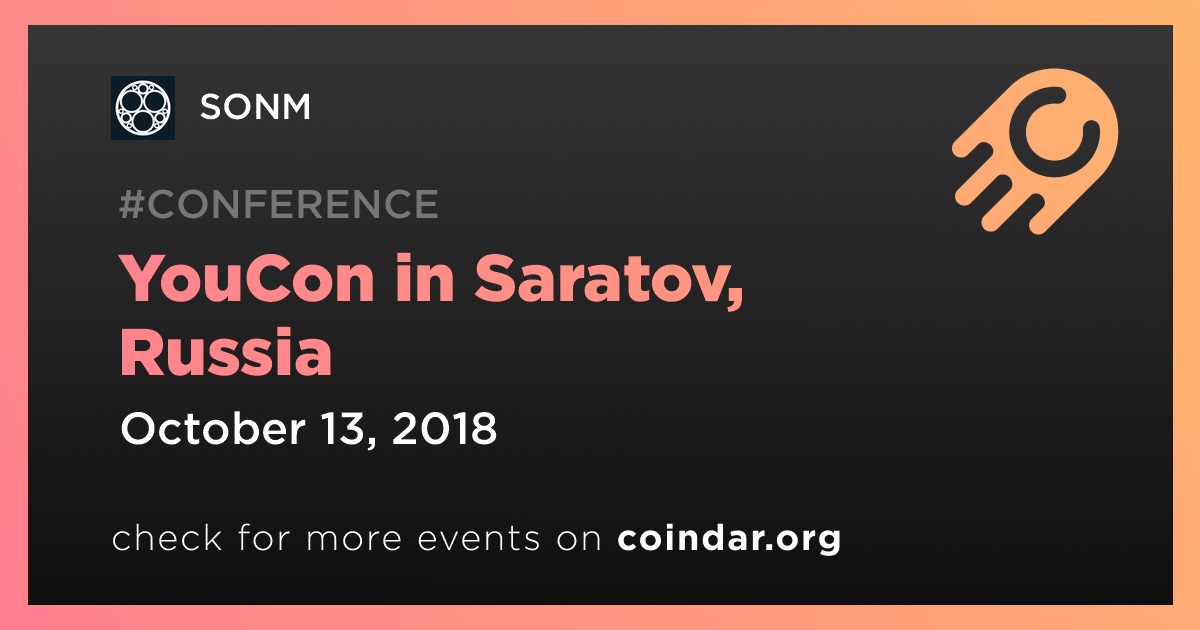 SONM

#CONFERENCE

YouCon in Saratov, Russia

October 13, 2018

check for more events on coindar.org